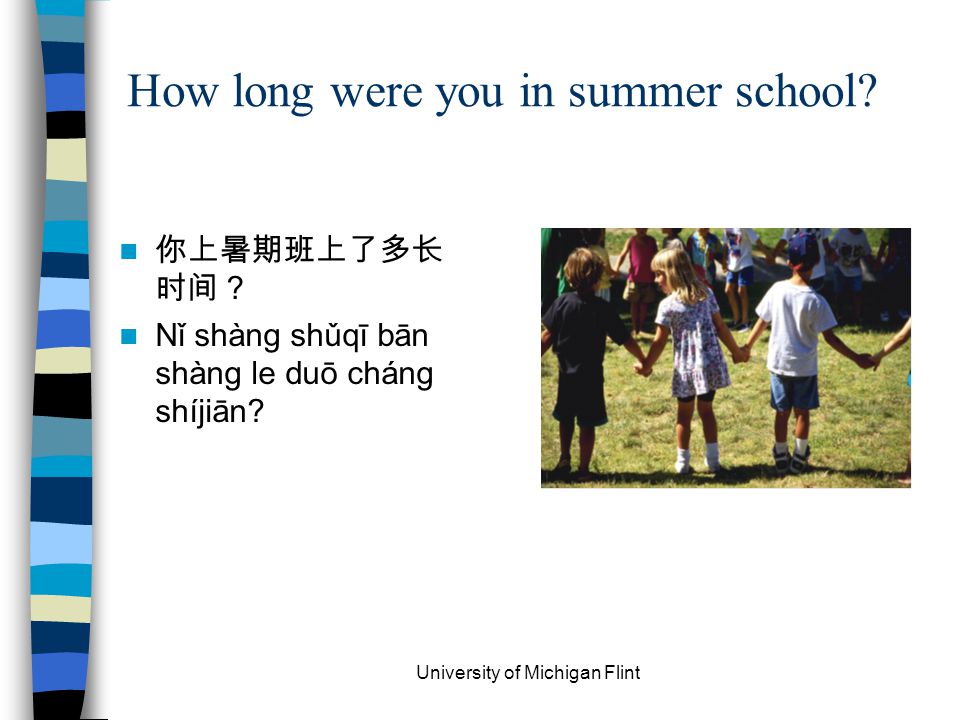 How long were you in summer school?

你上暑期班上了多长时间？

Nǐ shàng shǔqī bān shàng le duō cháng shíjiān?

University of Michigan Flint